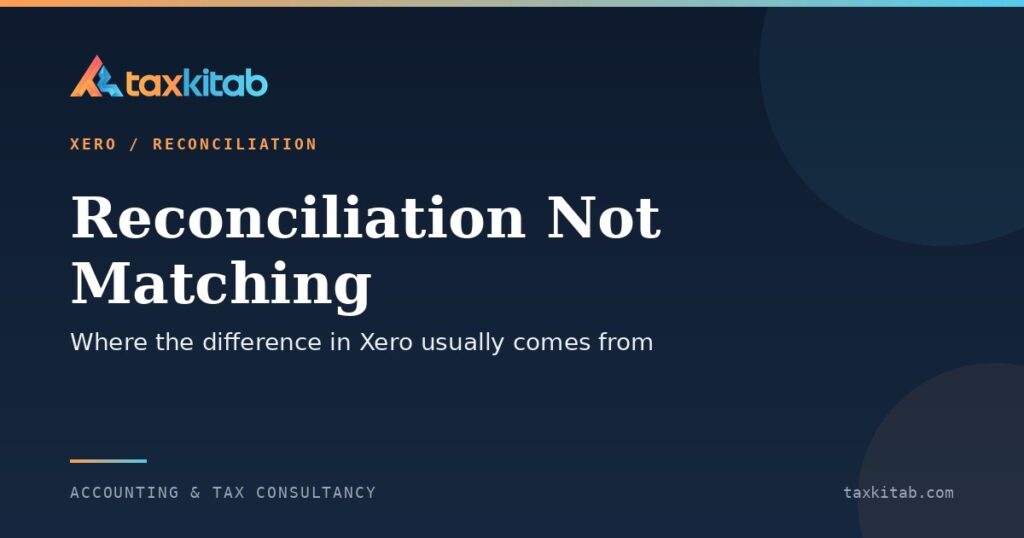 taxkitab

XERO / RECONCILIATION

Reconciliation Not Matching

Where the difference in Xero usually comes from

ACCOUNTING & TAX CONSULTANCY

taxkitab.com